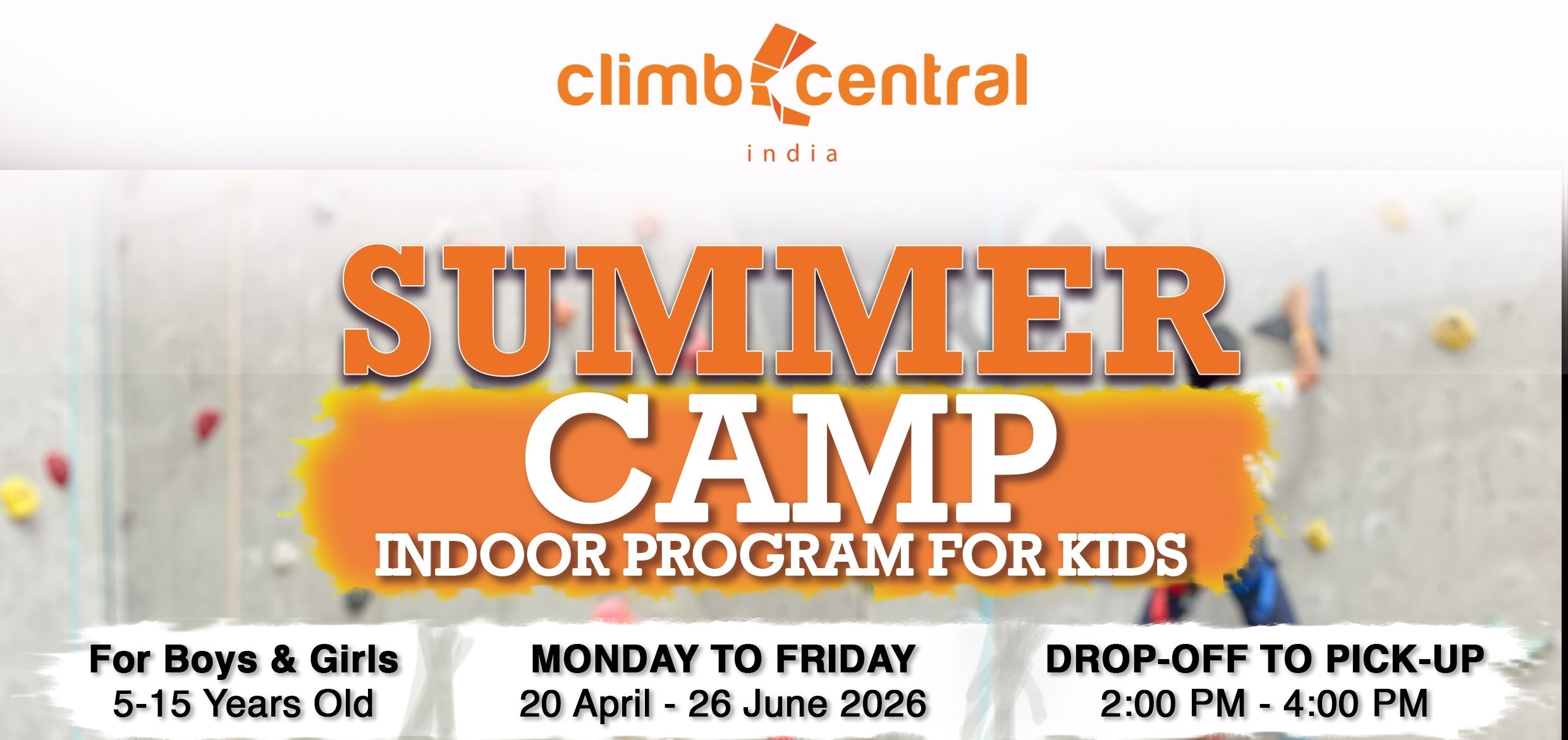 climb central
india

SUMMER
CAMP
INDOOR PROGRAM FOR KIDS

For Boys & Girls
5-15 Years Old

MONDAY TO FRIDAY
20 April - 26 June 2026

DROP-OFF TO PICK-UP
2:00 PM - 4:00 PM